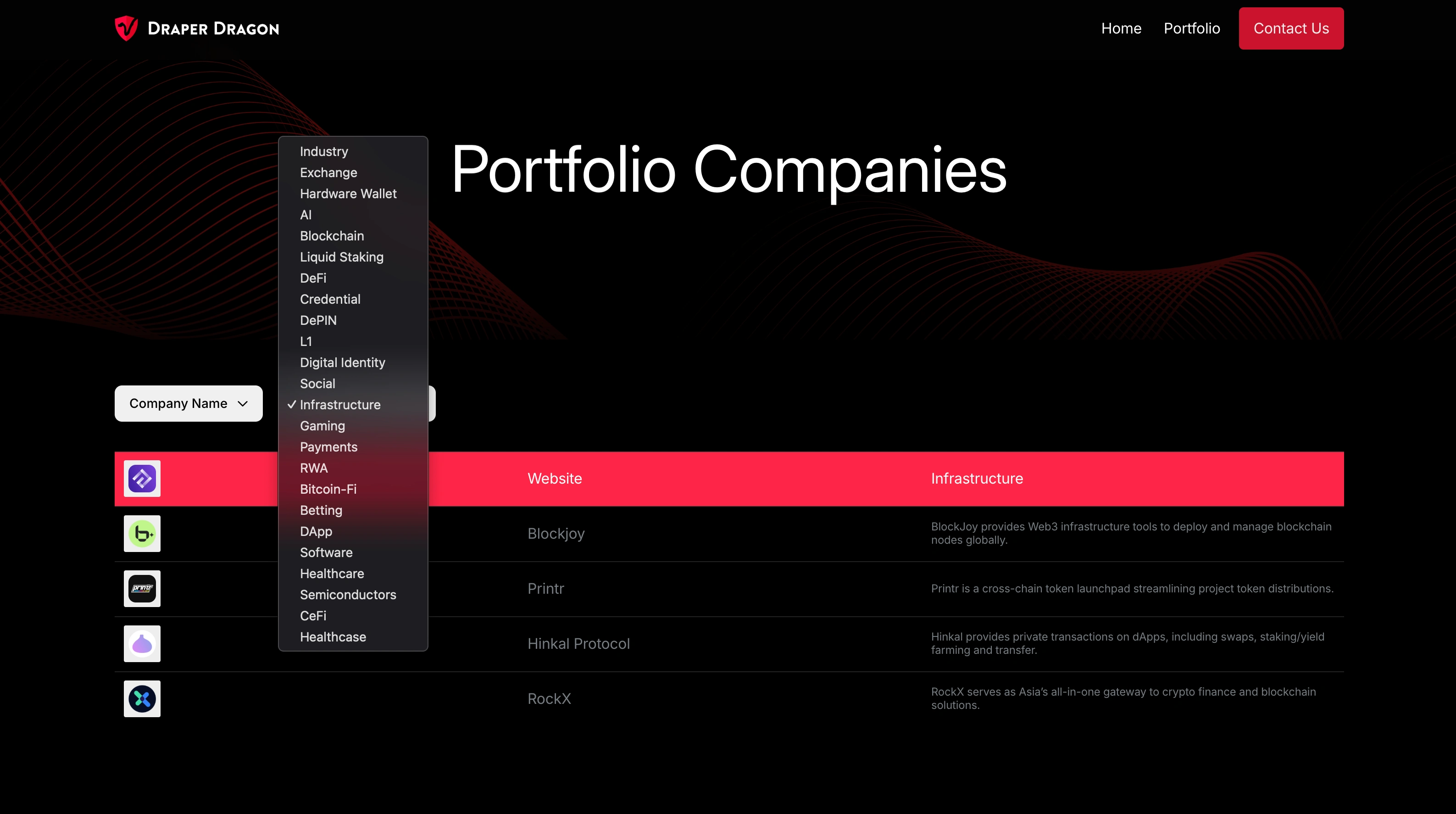 DRAPER DRAGON

Home Portfolio Contact Us

Portfolio Companies

Industry
Exchange
Hardware Wallet
AI
Blockchain
Liquid Staking
DeFi
Credential
DePIN
L1
Digital Identity
Social
✓ Infrastructure
Gaming
Payments
RWA
Bitcoin-Fi
Betting
DApp
Software
Healthcare
Semiconductors
CeFi
Healthcase

Company Name

| | Website | Infrastructure |
|---|---|---|
| | Blockjoy | BlockJoy provides Web3 infrastructure tools to deploy and manage blockchain nodes globally. |
| printr | Printr | Printr is a cross-chain token launchpad streamlining project token distributions. |
| | Hinkal Protocol | Hinkal provides private transactions on dApps, including swaps, staking/yield farming and transfer. |
| | RockX | RockX serves as Asia's all-in-one gateway to crypto finance and blockchain solutions. |